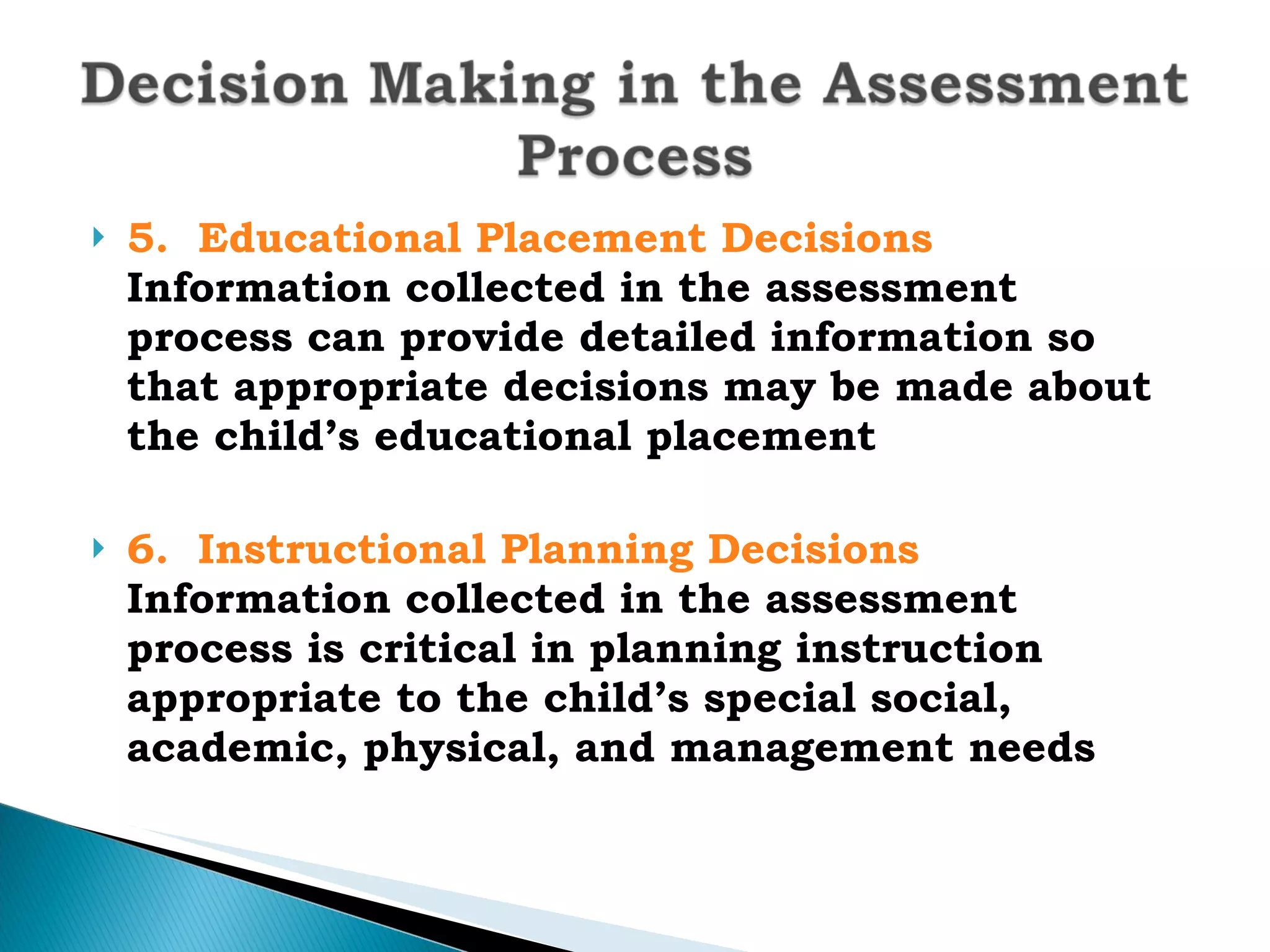 Decision Making in the Assessment Process

5. Educational Placement Decisions
Information collected in the assessment process can provide detailed information so that appropriate decisions may be made about the child’s educational placement

6. Instructional Planning Decisions
Information collected in the assessment process is critical in planning instruction appropriate to the child’s special social, academic, physical, and management needs